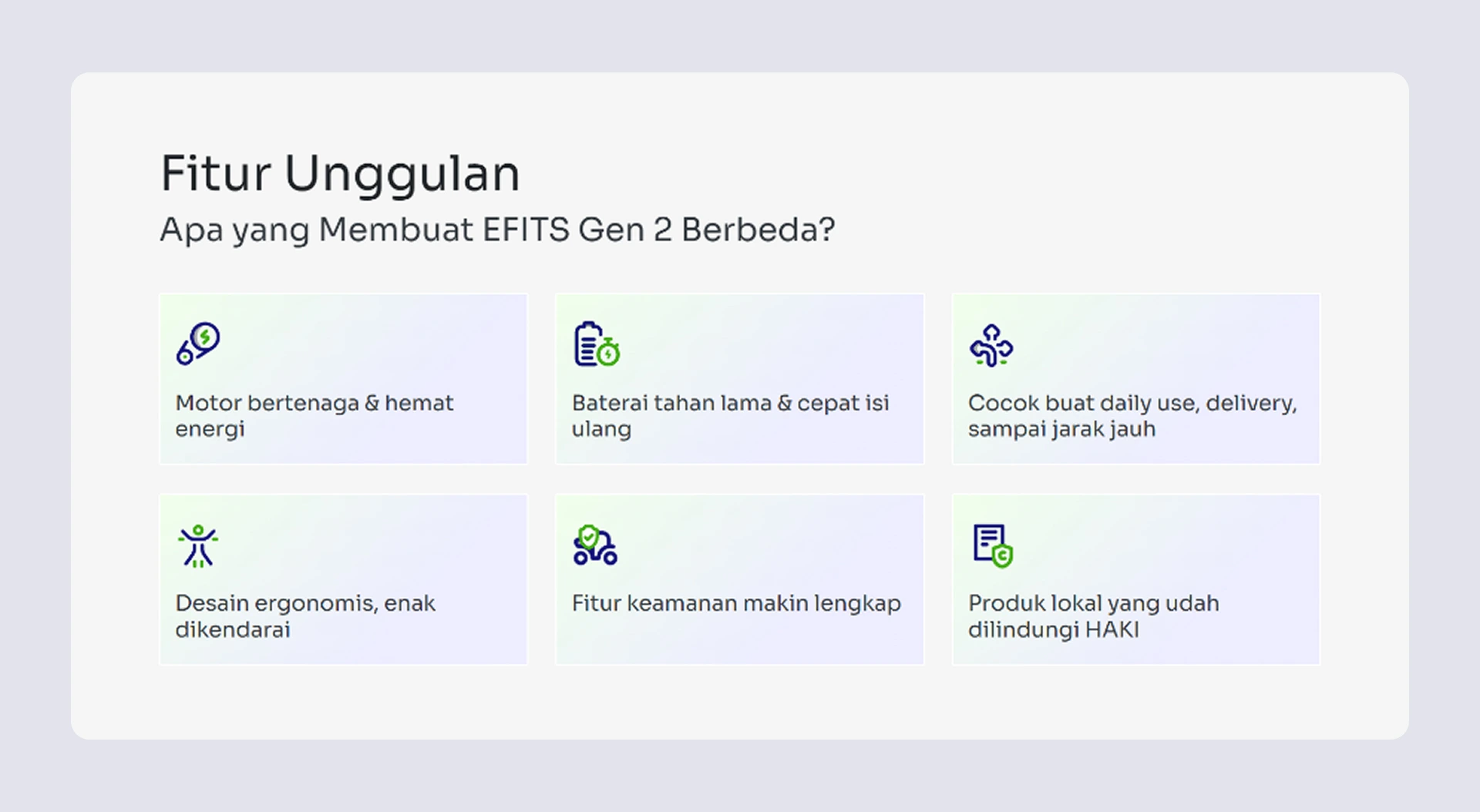 Fitur Unggulan
Apa yang Membuat EFITS Gen 2 Berbeda?

Motor bertenaga & hemat energi

Baterai tahan lama & cepat isi ulang

Cocok buat daily use, delivery, sampai jarak jauh

Desain ergonomis, enak dikendarai

Fitur keamanan makin lengkap

Produk lokal yang udah dilindungi HAKI